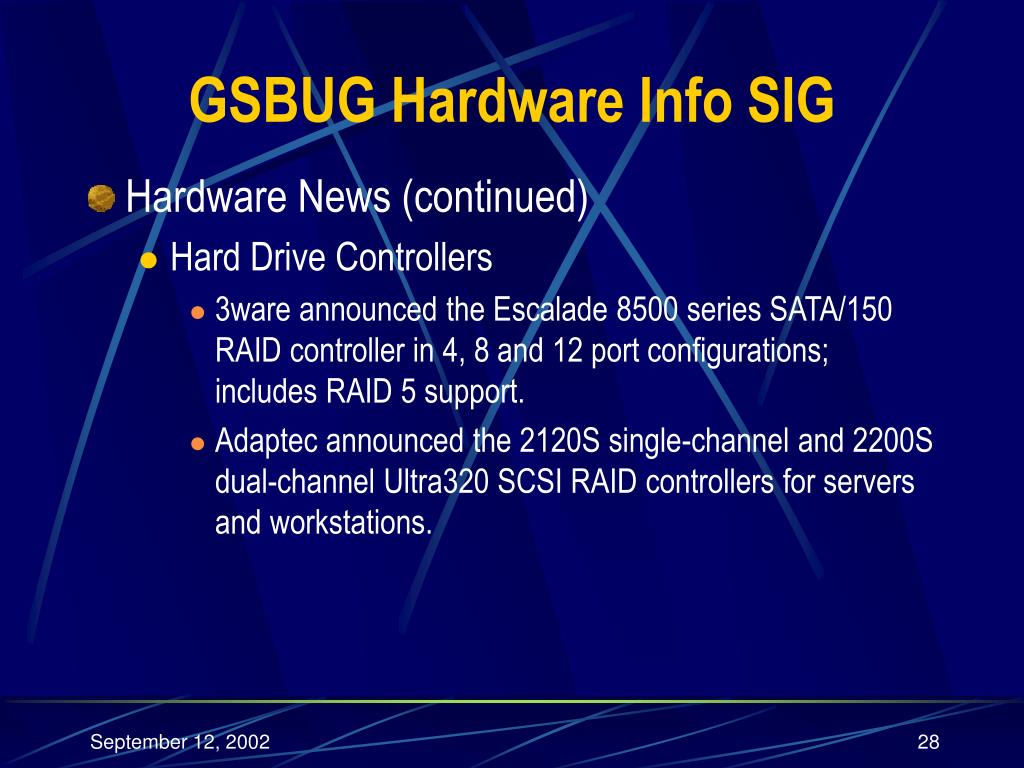 GSBUG Hardware Info SIG

Hardware News (continued)

Hard Drive Controllers

3ware announced the Escalade 8500 series SATA/150 RAID controller in 4, 8 and 12 port configurations; includes RAID 5 support.

Adaptec announced the 2120S single-channel and 2200S dual-channel Ultra320 SCSI RAID controllers for servers and workstations.

September 12, 2002

28